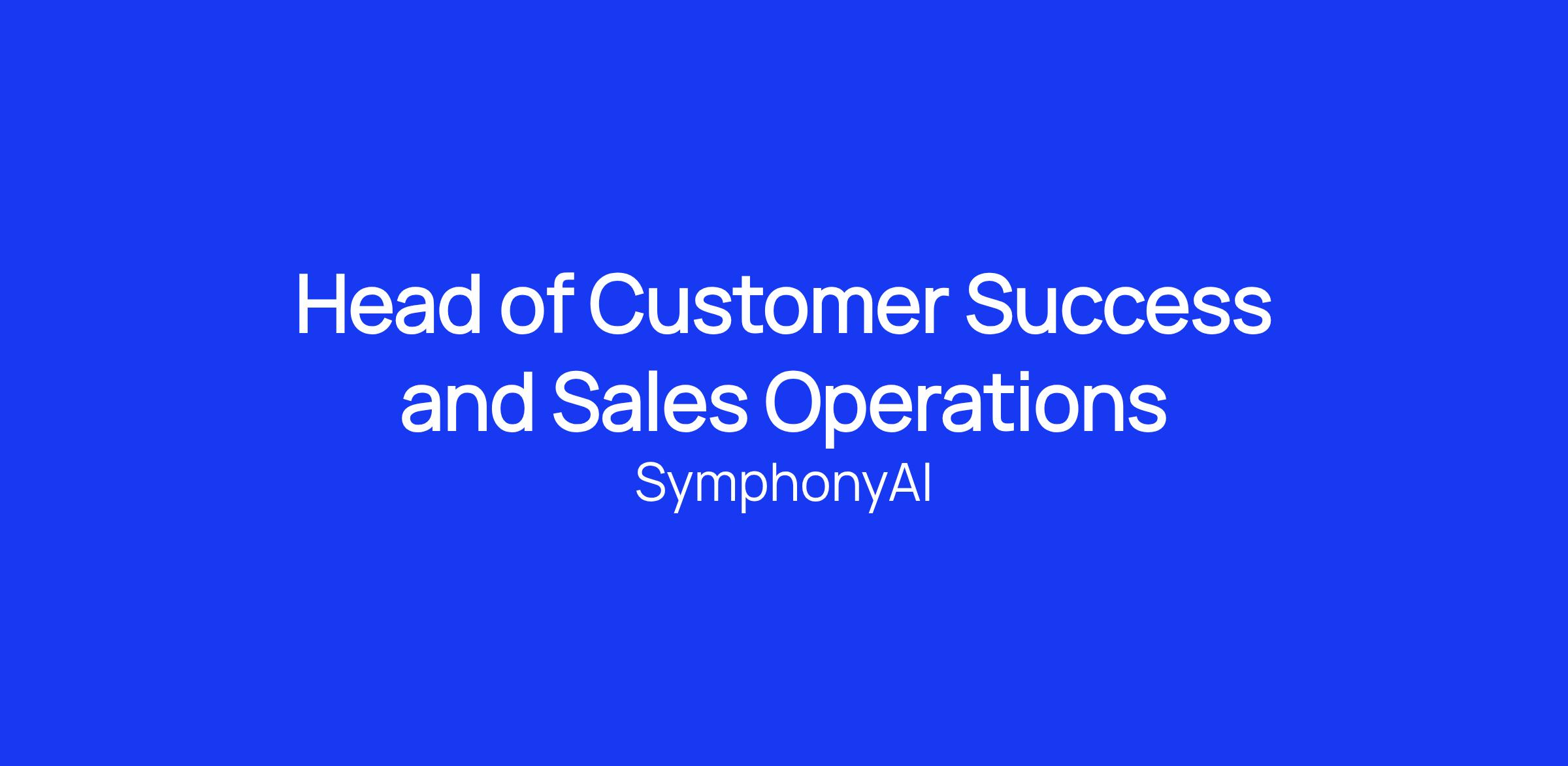 Head of Customer Success and Sales Operations

SymphonyAI